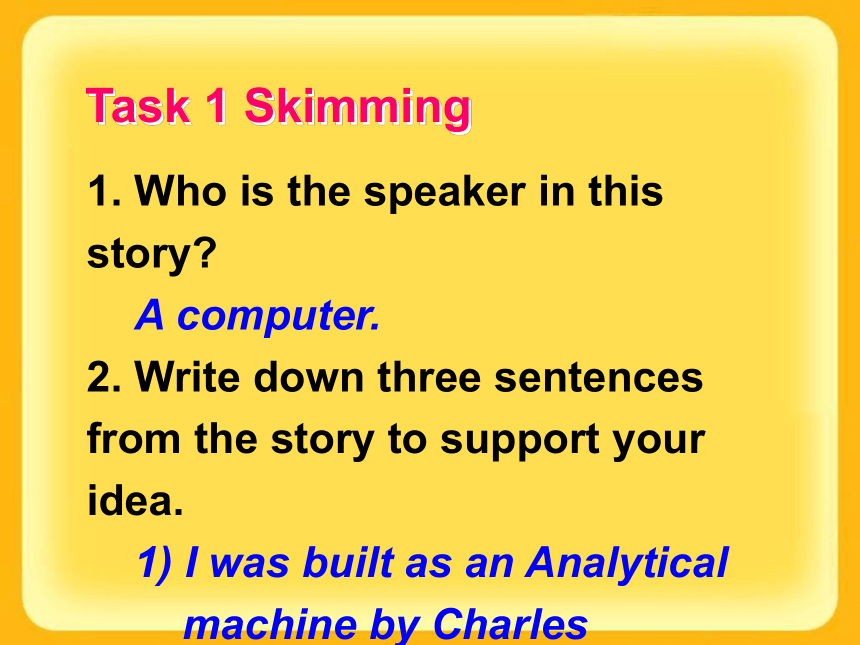 Task 1 Skimming

1. Who is the speaker in this story?

A computer.

2. Write down three sentences from the story to support your idea.

1) I was built as an Analytical machine by Charles